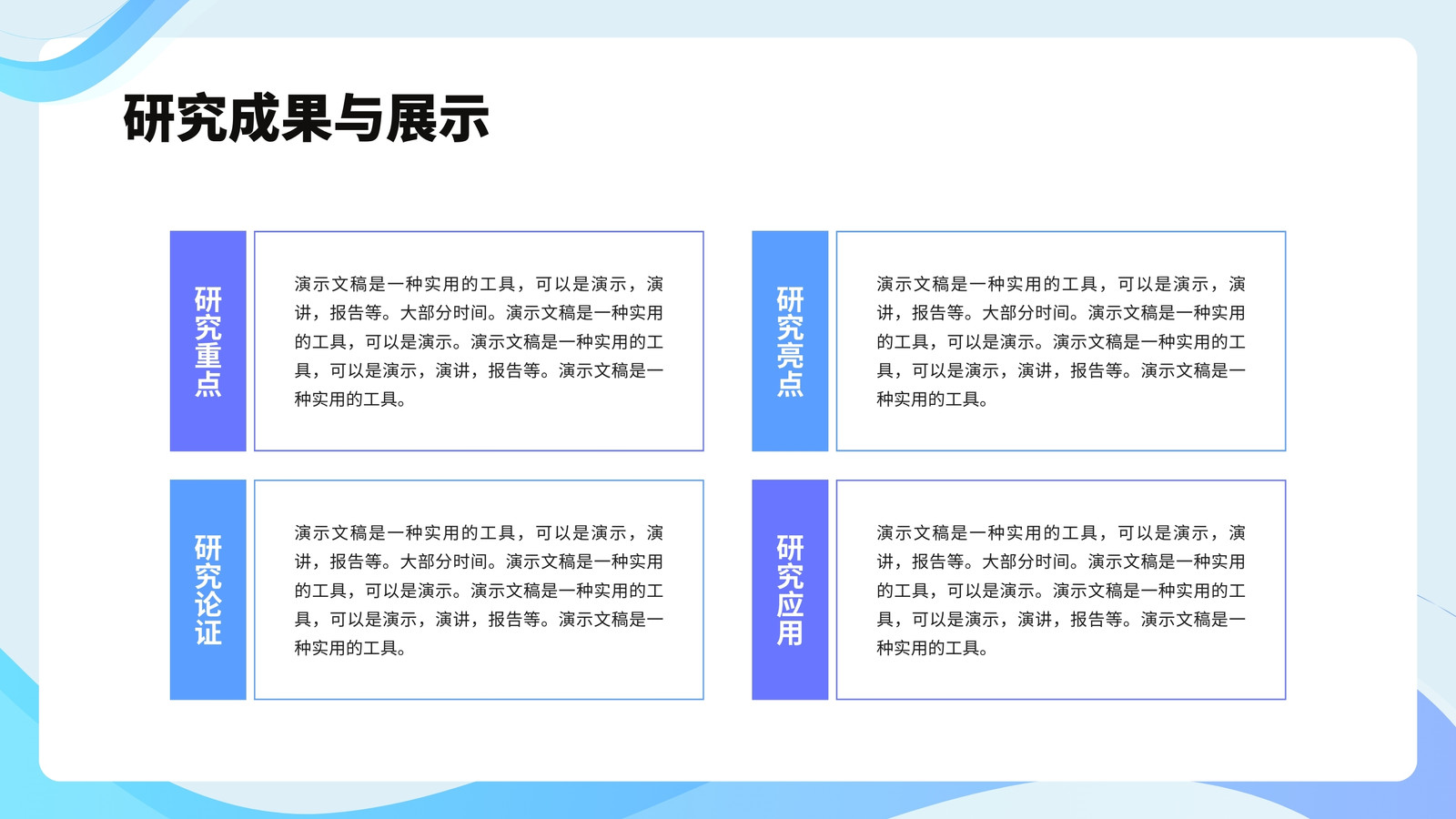 研究成果与展示

研究重点

演示文稿是一种实用的工具，可以是演示，演讲，报告等。大部分时间。演示文稿是一种实用的工具，可以是演示。演示文稿是一种实用的工具，可以是演示，演讲，报告等。演示文稿是一种实用的工具。

研究亮点

演示文稿是一种实用的工具，可以是演示，演讲，报告等。大部分时间。演示文稿是一种实用的工具，可以是演示。演示文稿是一种实用的工具，可以是演示，演讲，报告等。演示文稿是一种实用的工具。

研究论证

演示文稿是一种实用的工具，可以是演示，演讲，报告等。大部分时间。演示文稿是一种实用的工具，可以是演示。演示文稿是一种实用的工具，可以是演示，演讲，报告等。演示文稿是一种实用的工具。

研究应用

演示文稿是一种实用的工具，可以是演示，演讲，报告等。大部分时间。演示文稿是一种实用的工具，可以是演示。演示文稿是一种实用的工具，可以是演示，演讲，报告等。演示文稿是一种实用的工具。